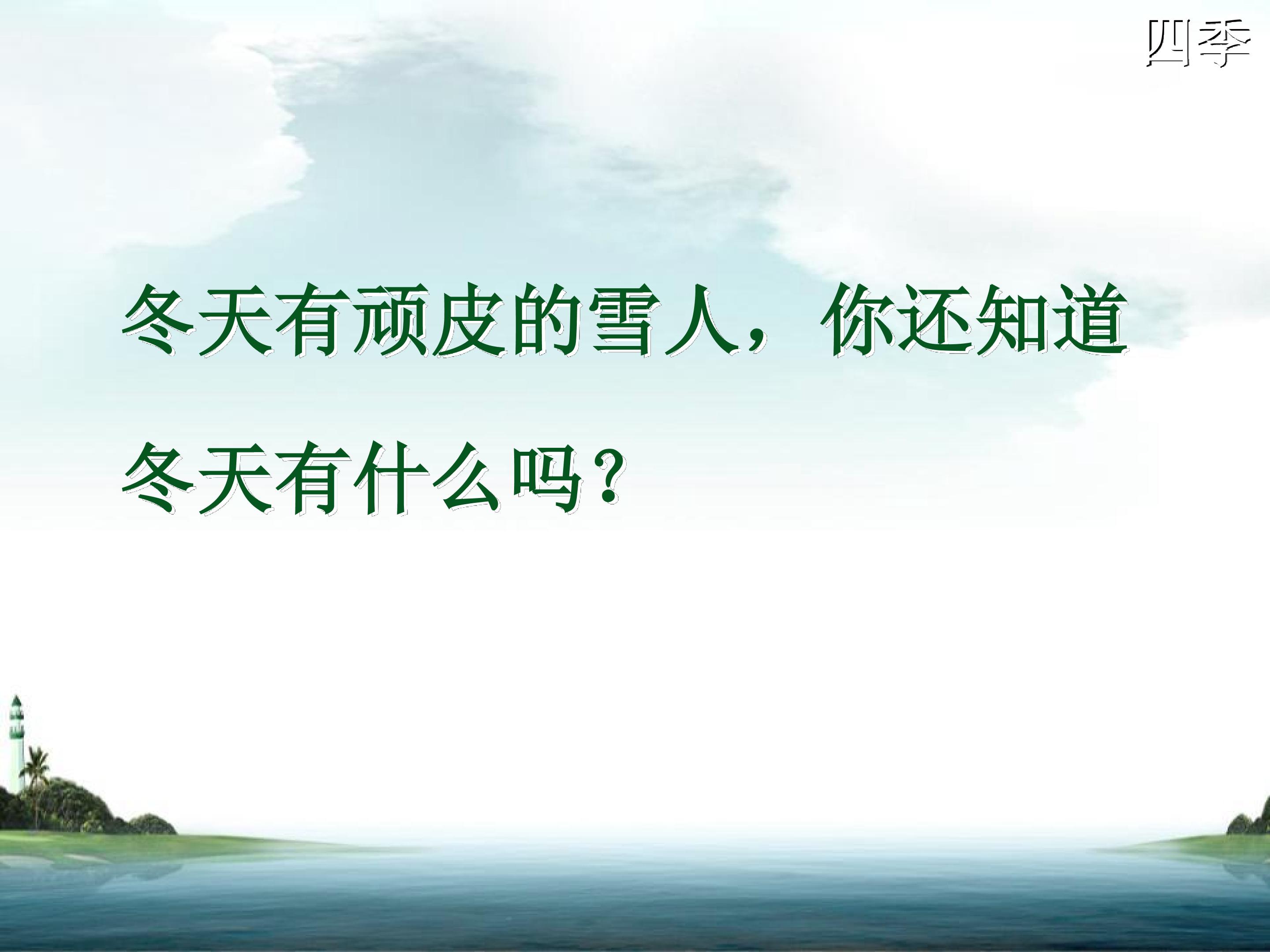 四季

冬天有顽皮的雪人，你还知道冬天有什么吗？